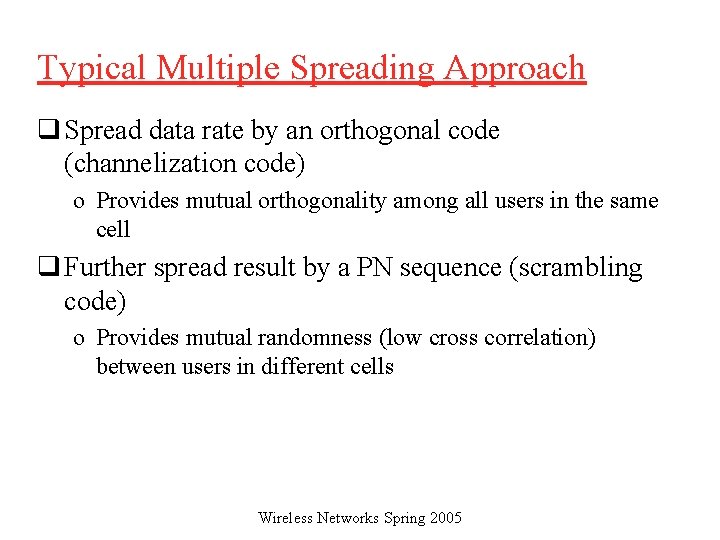 Typical Multiple Spreading Approach

❑ Spread data rate by an orthogonal code (channelization code)

o Provides mutual orthogonality among all users in the same cell

❑ Further spread result by a PN sequence (scrambling code)

o Provides mutual randomness (low cross correlation) between users in different cells

Wireless Networks Spring 2005